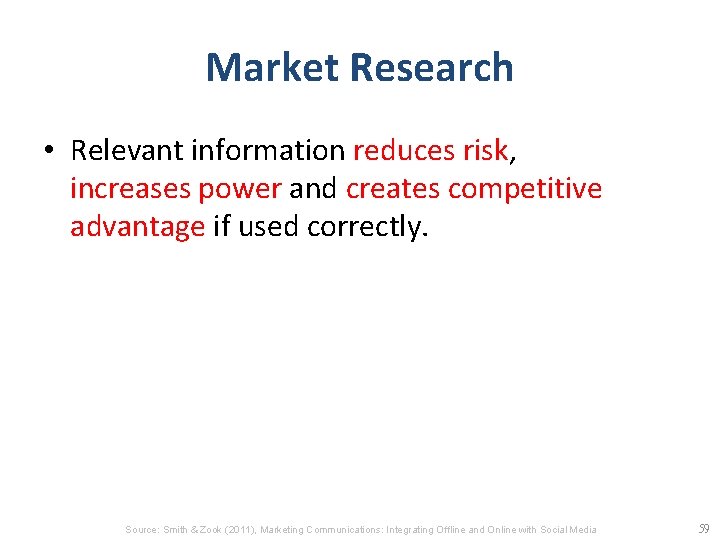 Market Research

• Relevant information reduces risk, increases power and creates competitive advantage if used correctly.

Source: Smith & Zook (2011), Marketing Communications: Integrating Offline and Online with Social Media

59